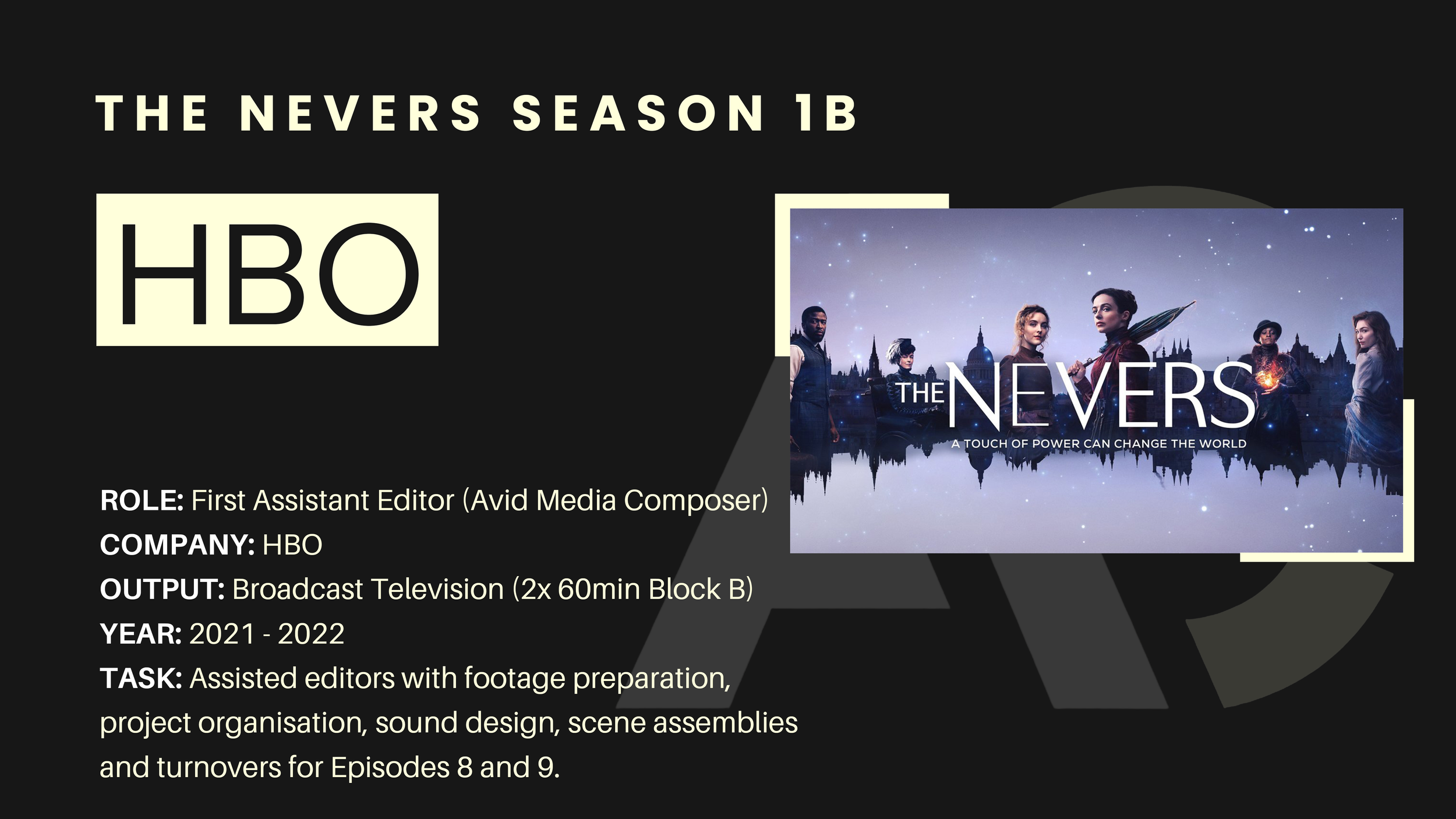 THE NEVERS SEASON 1B

HBO

THE NEVERS
A TOUCH OF POWER CAN CHANGE THE WORLD

ROLE: First Assistant Editor (Avid Media Composer)
COMPANY: HBO
OUTPUT: Broadcast Television (2x 60min Block B)
YEAR: 2021 - 2022
TASK: Assisted editors with footage preparation, project organisation, sound design, scene assemblies and turnovers for Episodes 8 and 9.